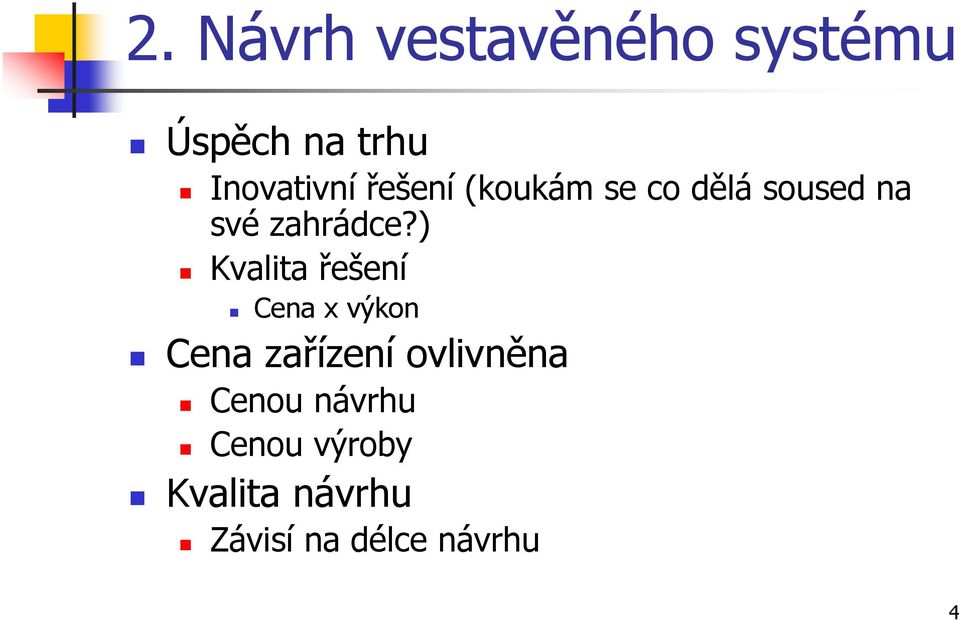 2. Návrh vestavěného systému

Úspěch na trhu

Inovativní řešení (koukám se co dělá soused na své zahrádce?)

Kvalita řešení

Cena x výkon

Cena zařízení ovlivněna

Cenou návrhu

Cenou výroby

Kvalita návrhu

Závisí na délce návrhu

4